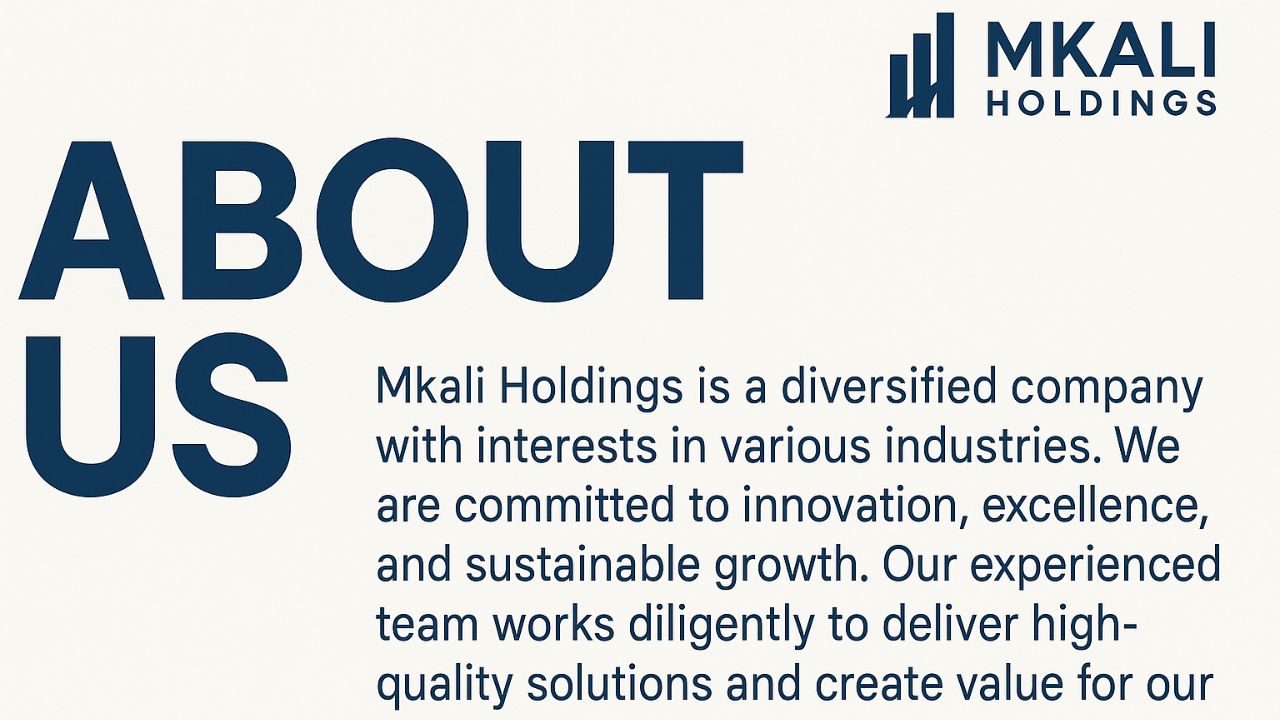 MKALI
HOLDINGS

ABOUT US

Mkali Holdings is a diversified company with interests in various industries. We are committed to innovation, excellence, and sustainable growth. Our experienced team works diligently to deliver high-quality solutions and create value for our